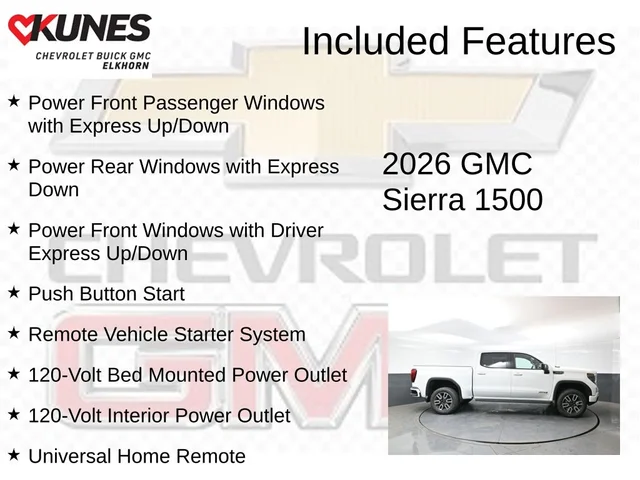 KUNES
CHEVROLET BUICK GMC
ELKHORN

Included Features

★ Power Front Passenger Windows with Express Up/Down

★ Power Rear Windows with Express Down

★ Power Front Windows with Driver Express Up/Down

★ Push Button Start

★ Remote Vehicle Starter System

★ 120-Volt Bed Mounted Power Outlet

★ 120-Volt Interior Power Outlet

★ Universal Home Remote

2026 GMC Sierra 1500

CHEVROLET

GMC